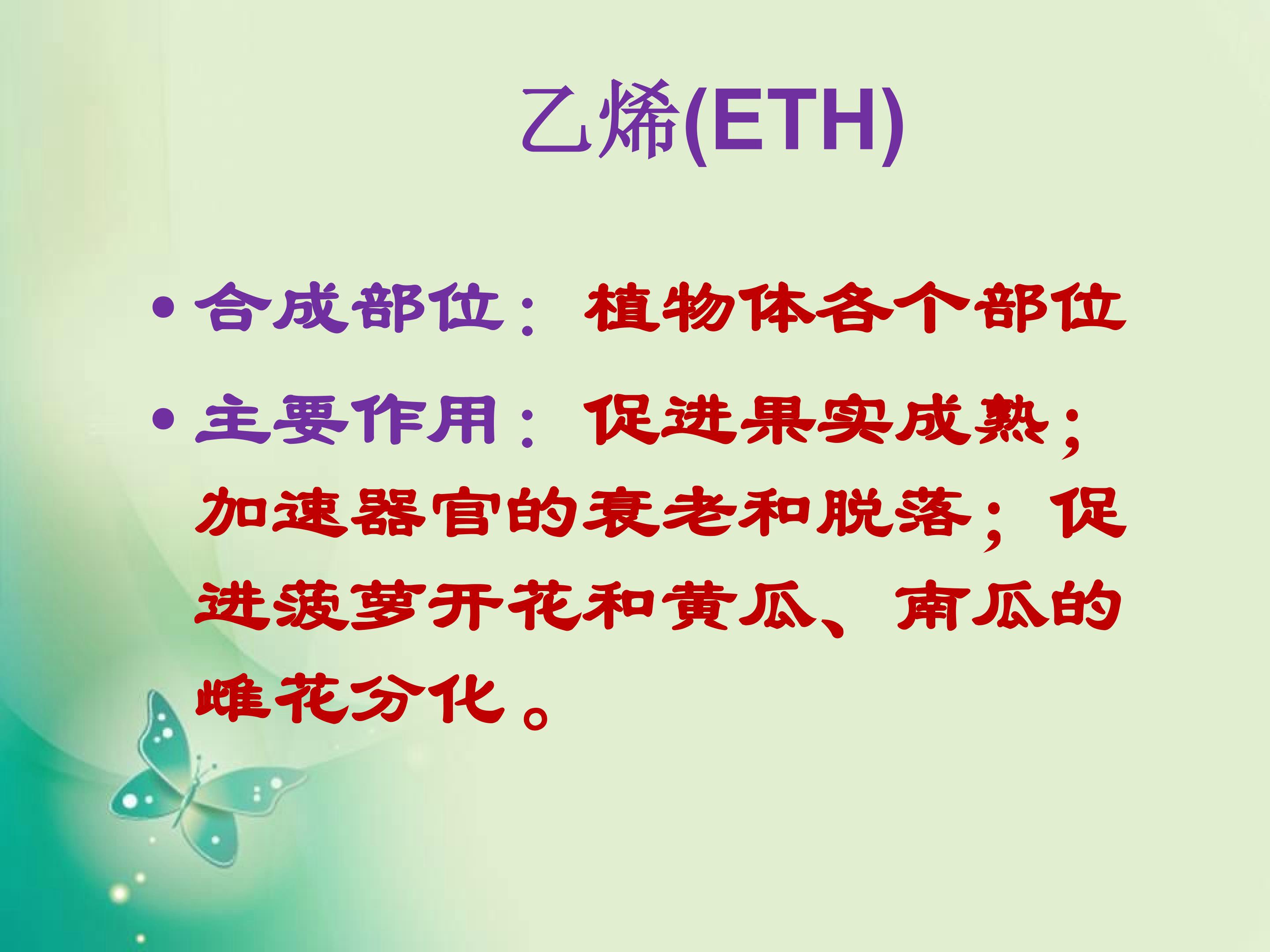 乙烯(ETH)

• 合成部位：植物体各个部位

• 主要作用：促进果实成熟；加速器官的衰老和脱落；促进菠萝开花和黄瓜、南瓜的雌花分化。